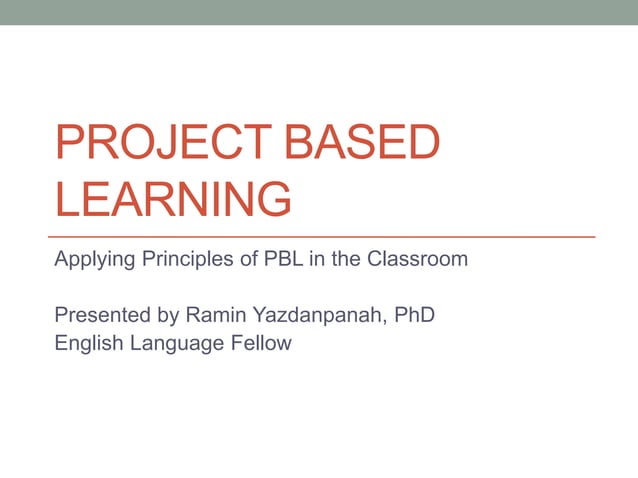 PROJECT BASED LEARNING

Applying Principles of PBL in the Classroom

Presented by Ramin Yazdanpanah, PhD
English Language Fellow